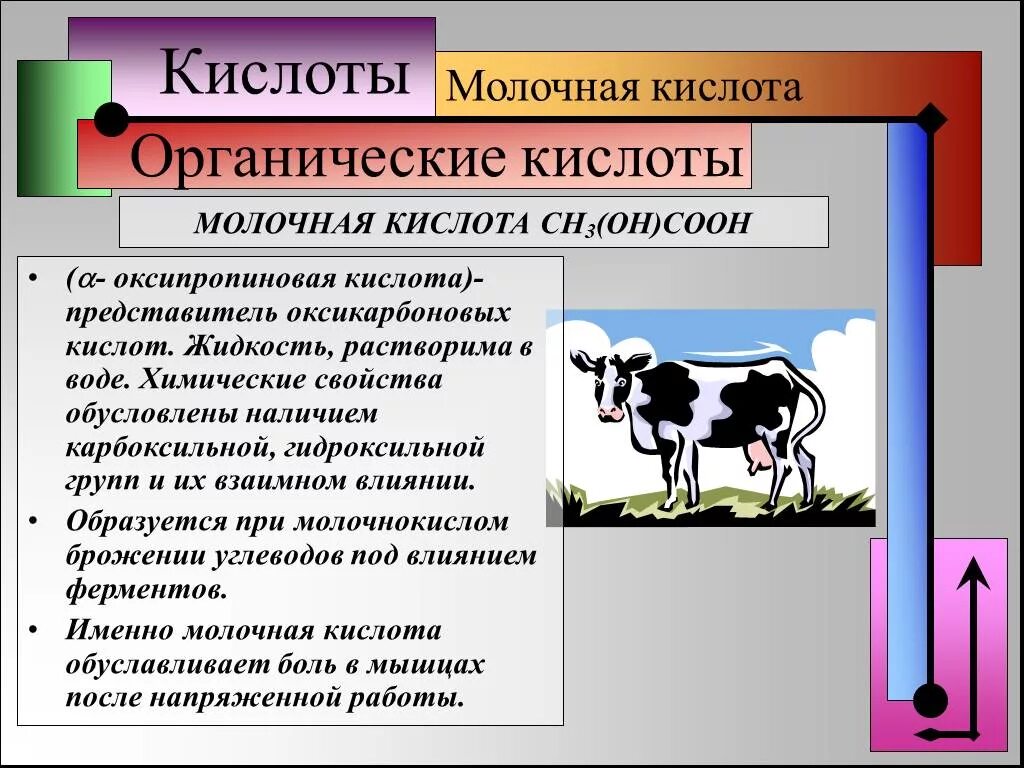 Кислоты

Молочная кислота

Органические кислоты

МОЛОЧНАЯ КИСЛОТА $CH_3(OH)COOH$

• ($\alpha$- оксипропиновая кислота)- представитель оксикарбоновых кислот. Жидкость, растворима в воде. Химические свойства обусловлены наличием карбоксильной, гидроксильной групп и их взаимном влиянии.

• Образуется при молочнокислом брожении углеводов под влиянием ферментов.

• Именно молочная кислота обуславливает боль в мышцах после напряженной работы.